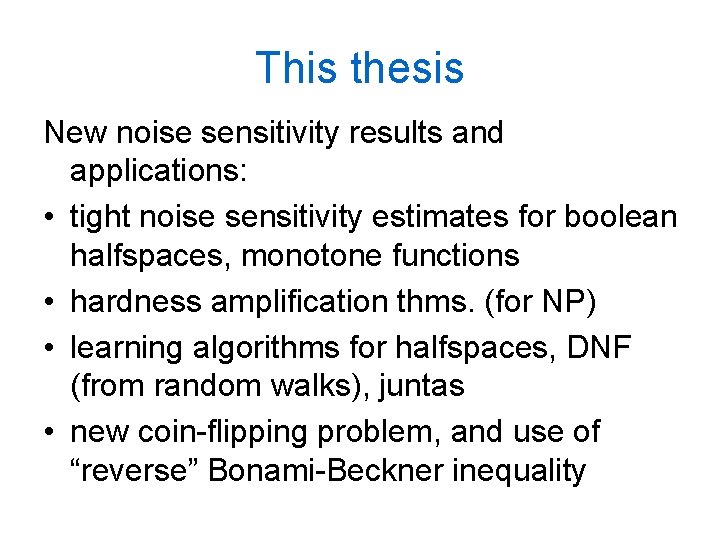 This thesis

New noise sensitivity results and applications:

• tight noise sensitivity estimates for boolean halfspaces, monotone functions
• hardness amplification thms. (for NP)
• learning algorithms for halfspaces, DNF (from random walks), juntas
• new coin-flipping problem, and use of “reverse” Bonami-Beckner inequality